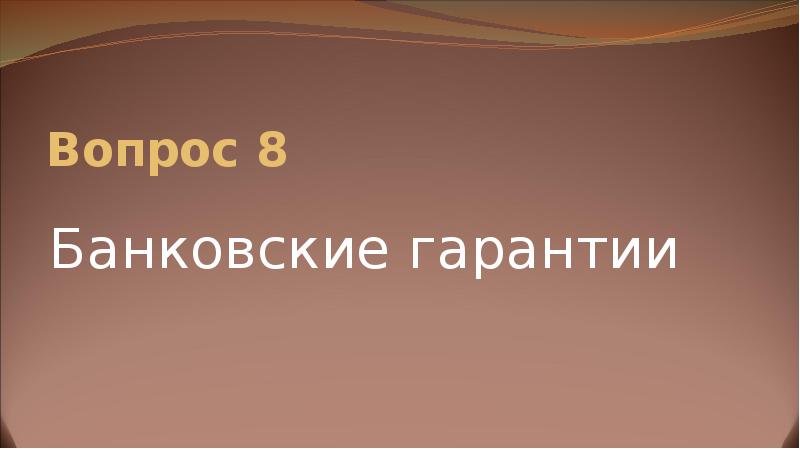 Вопрос 8

Банковские гарантии